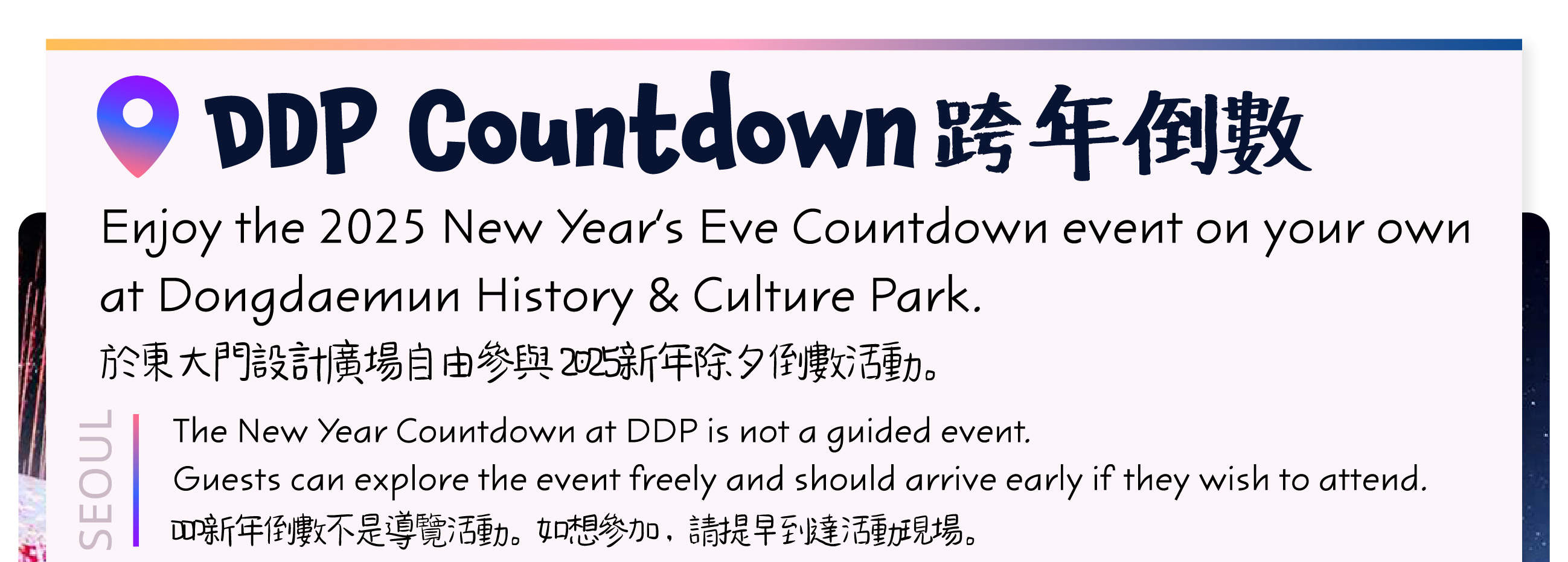 DDP Countdown 跨年倒數

Enjoy the 2025 New Year's Eve Countdown event on your own at Dongdaemun History & Culture Park.
於東大門設計廣場自由參與2025新年除夕倒數活動。

SEOUL

The New Year Countdown at DDP is not a guided event.
Guests can explore the event freely and should arrive early if they wish to attend.
DDP新年倒數不是導覽活動。如想參加，請提早到達活動現場。